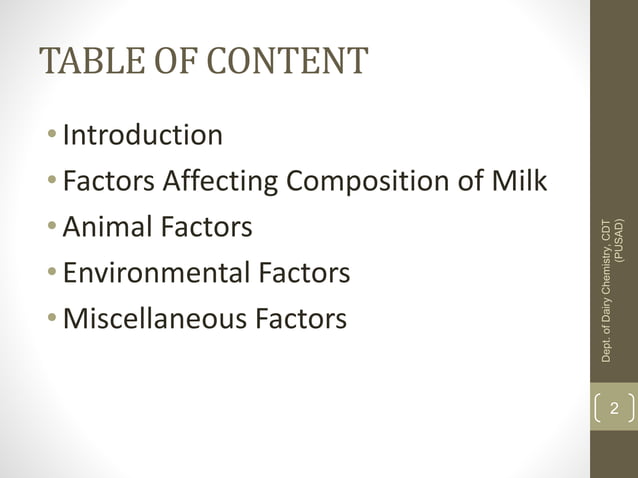 TABLE OF CONTENT

• Introduction
• Factors Affecting Composition of Milk
• Animal Factors
• Environmental Factors
• Miscellaneous Factors

Dept. of Dairy Chemistry, CDT (PUSAD)

2